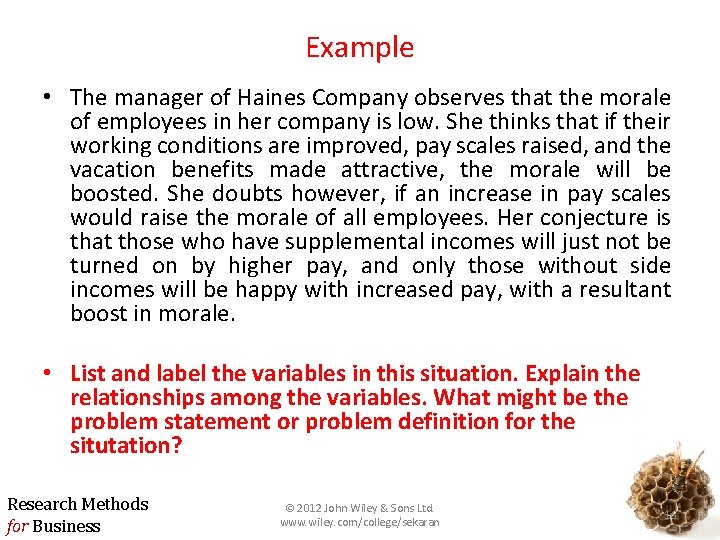 Example

• The manager of Haines Company observes that the morale of employees in her company is low. She thinks that if their working conditions are improved, pay scales raised, and the vacation benefits made attractive, the morale will be boosted. She doubts however, if an increase in pay scales would raise the morale of all employees. Her conjecture is that those who have supplemental incomes will just not be turned on by higher pay, and only those without side incomes will be happy with increased pay, with a resultant boost in morale.

• List and label the variables in this situation. Explain the relationships among the variables. What might be the problem statement or problem definition for the situtation?

Research Methods for Business

© 2012 John Wiley & Sons Ltd www.wiley.com/college/sekaran